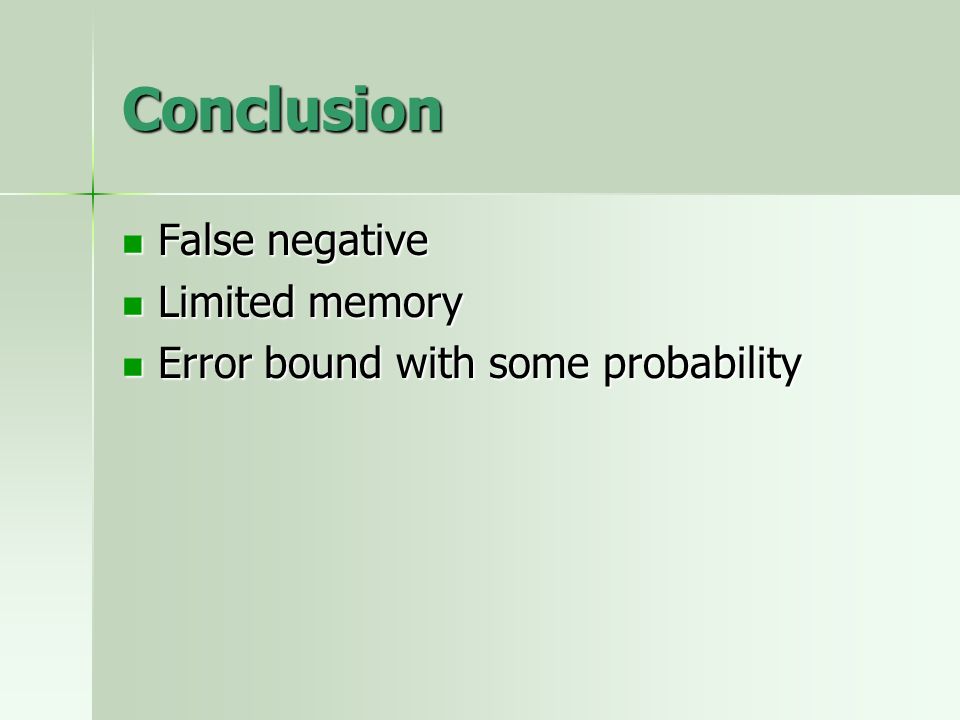 Conclusion

- False negative
- Limited memory
- Error bound with some probability